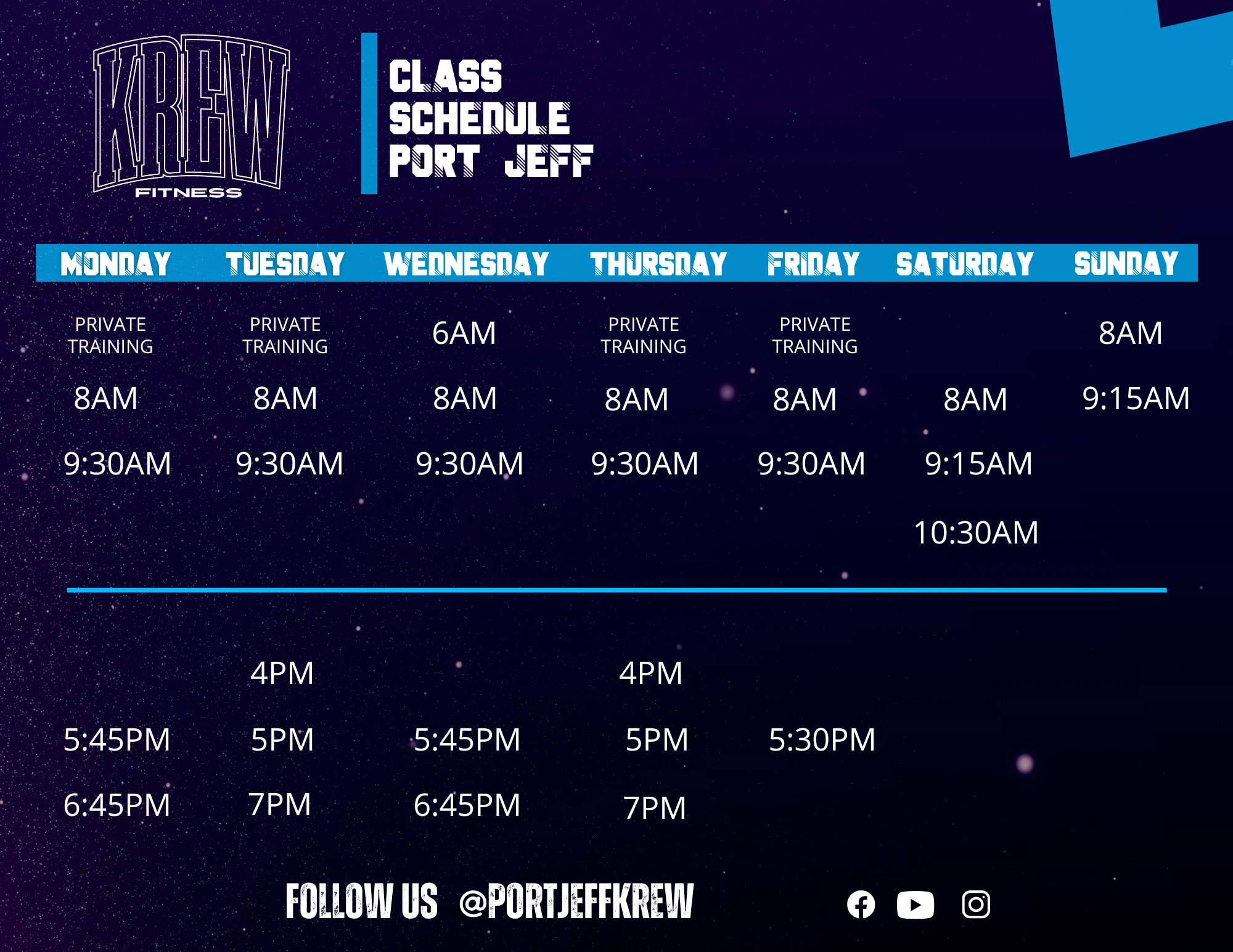 KREW
FITNESS

CLASS
SCHEDULE
PORT JEFF

| MONDAY | TUESDAY | WEDNESDAY | THURSDAY | FRIDAY | SATURDAY | SUNDAY |
|---|---|---|---|---|---|---|
| PRIVATE TRAINING | PRIVATE TRAINING | 6AM | PRIVATE TRAINING | PRIVATE TRAINING | | 8AM |
| 8AM | 8AM | 8AM | 8AM | 8AM | 8AM | 9:15AM |
| 9:30AM | 9:30AM | 9:30AM | 9:30AM | 9:30AM | 9:15AM | |
| | | | | | 10:30AM | |
| | 4PM | | 4PM | | | |
| 5:45PM | 5PM | 5:45PM | 5PM | 5:30PM | | |
| 6:45PM | 7PM | 6:45PM | 7PM | | | |

FOLLOW US @PORTJEFFKREW